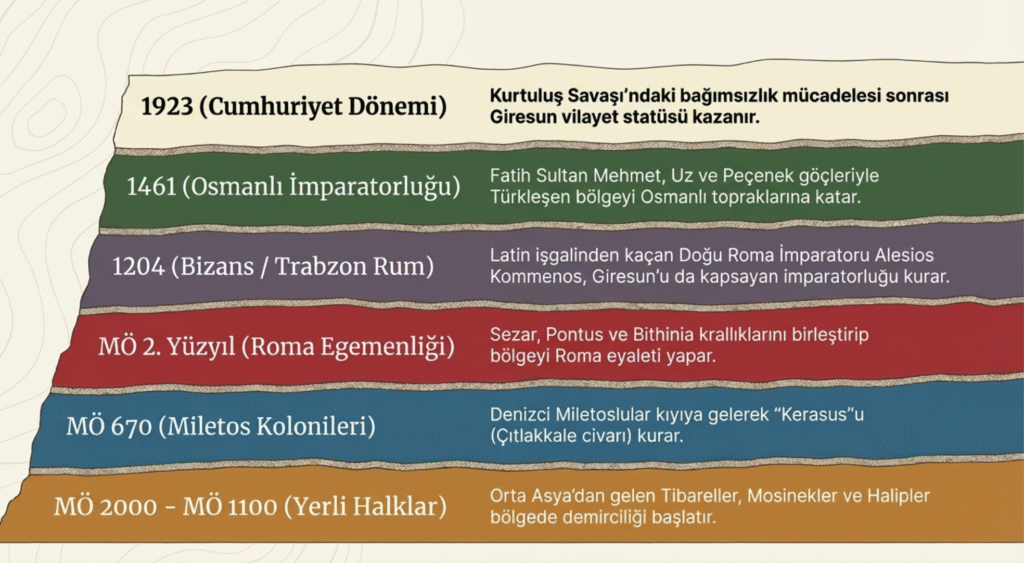 1923 (Cumhuriyet Dönemi)

Kurtuluş Savaşı'ndaki bağımsızlık mücadelesi sonrası Giresun vilayet statüsü kazanır.

1461 (Osmanlı İmparatorluğu)

Fatih Sultan Mehmet, Uz ve Peçenek göçleriyle Türkleşen bölgeyi Osmanlı topraklarına katar.

1204 (Bizans / Trabzon Rum)

Latin işgalinden kaçan Doğu Roma İmparatoru Alesios Kommenos, Giresun'u da kapsayan imparatorluğu kurar.

MÖ 2. Yüzyıl (Roma Egemenliği)

Sezar, Pontus ve Bithinia krallıklarını birleştirip bölgeyi Roma eyaleti yapar.

MÖ 670 (Miletos Kolonileri)

Denizci Miletoslular kıyıya gelerek "Kerasus"u (Çıtlakkale civarı) kurar.

MÖ 2000 - MÖ 1100 (Yerli Halklar)

Orta Asya'dan gelen Tibareller, Mosinekler ve Halipler bölgede demirciliği başlatır.